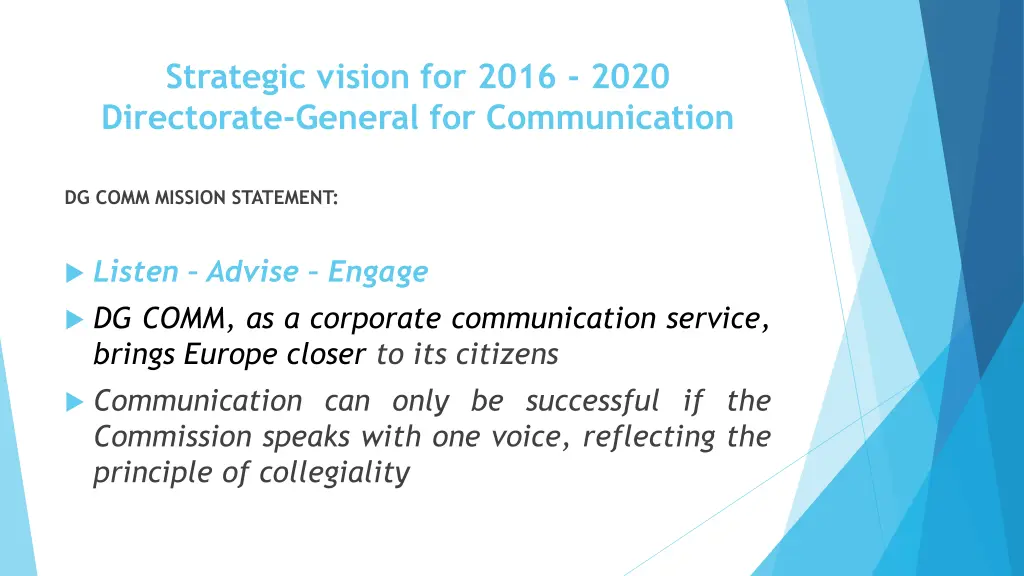 Strategic vision for 2016 - 2020
Directorate-General for Communication

DG COMM MISSION STATEMENT:

Listen – Advise – Engage

DG COMM, as a corporate communication service, brings Europe closer to its citizens

Communication can only be successful if the Commission speaks with one voice, reflecting the principle of collegiality